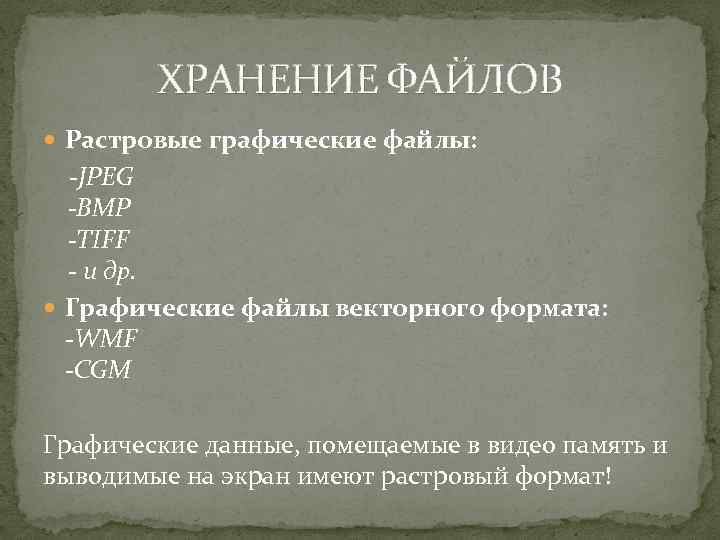 ХРАНЕНИЕ ФАЙЛОВ

Растровые графические файлы:
-JPEG
-BMP
-TIFF
- и др.

Графические файлы векторного формата:
-WMF
-CGM

Графические данные, помещаемые в видео память и выводимые на экран имеют растровый формат!